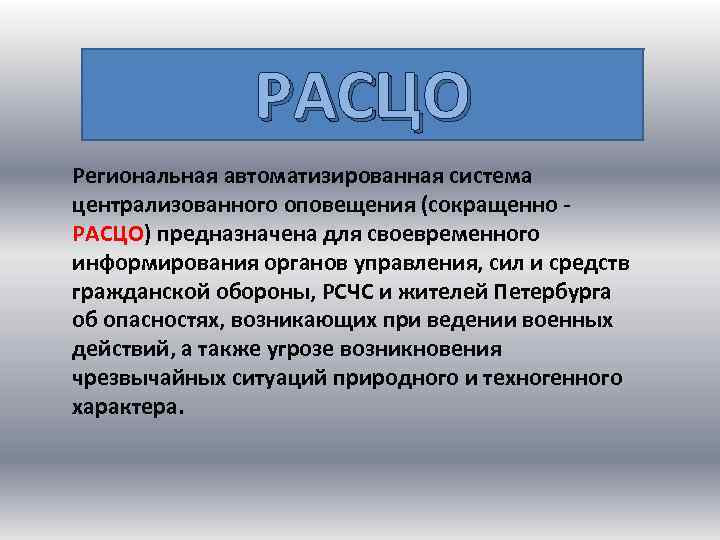 РАСЦО

Региональная автоматизированная система централизованного оповещения (сокращенно - РАСЦО) предназначена для своевременного информирования органов управления, сил и средств гражданской обороны, РСЧС и жителей Петербурга об опасностях, возникающих при ведении военных действий, а также угрозе возникновения чрезвычайных ситуаций природного и техногенного характера.